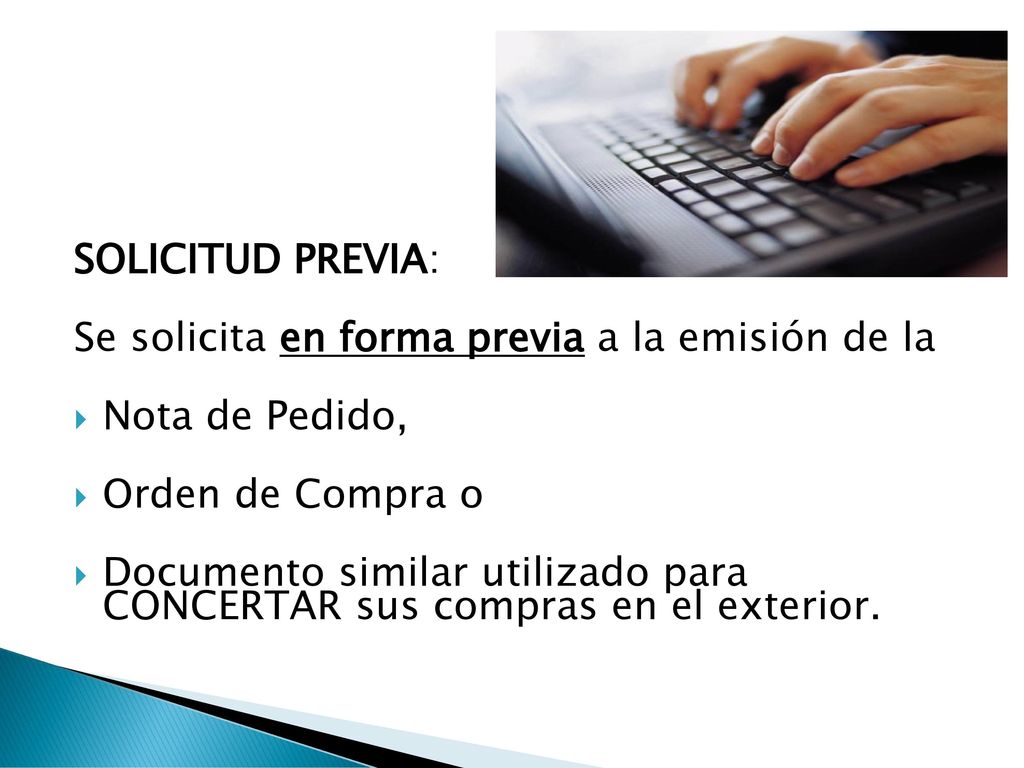 SOLICITUD PREVIA:

Se solicita en forma previa a la emisión de la

Nota de Pedido,

Orden de Compra o

Documento similar utilizado para CONCERTAR sus compras en el exterior.